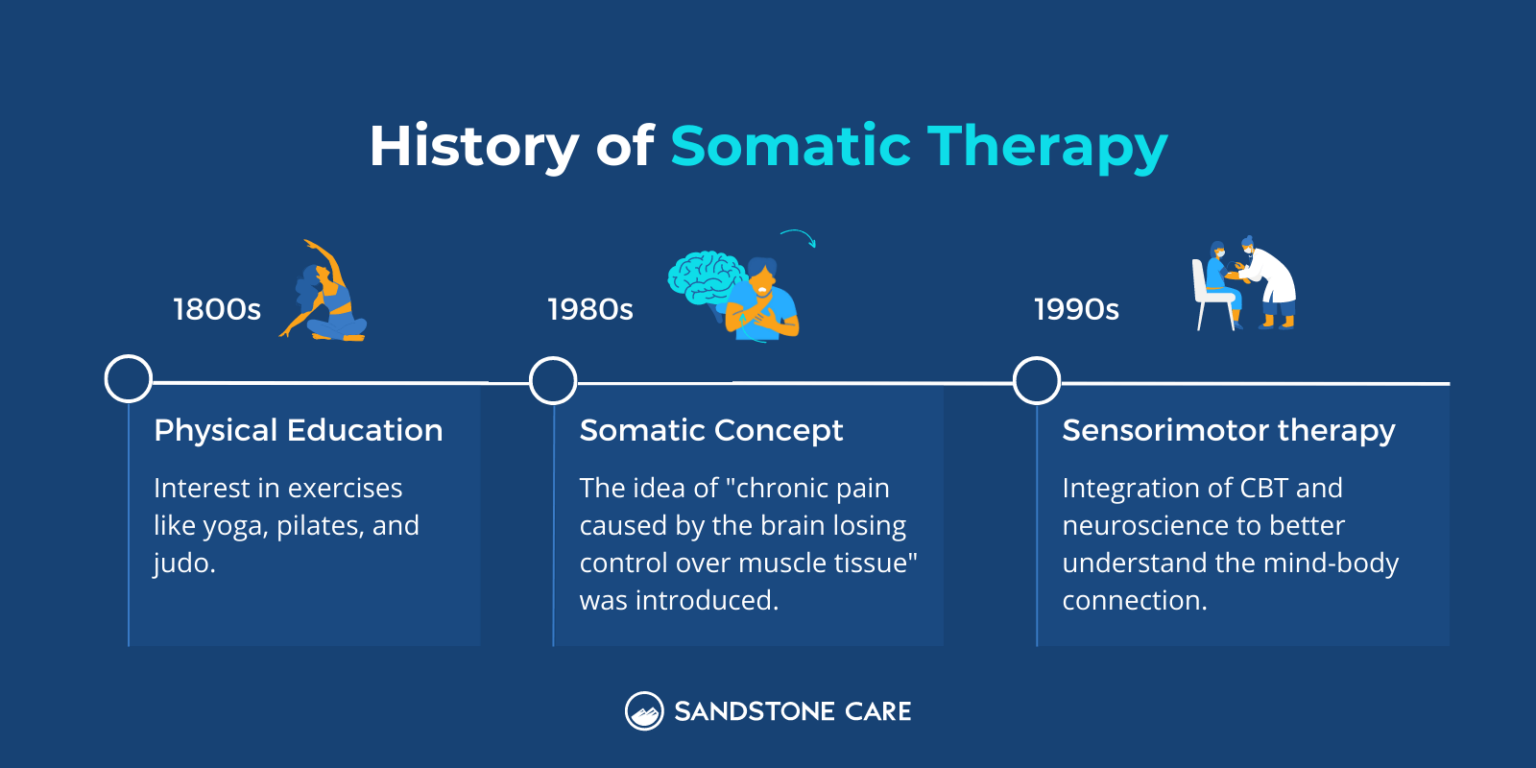 History of Somatic Therapy

1800s

Physical Education

Interest in exercises like yoga, pilates, and judo.

1980s

Somatic Concept

The idea of "chronic pain caused by the brain losing control over muscle tissue" was introduced.

1990s

Sensorimotor therapy

Integration of CBT and neuroscience to better understand the mind-body connection.

SANDSTONE CARE